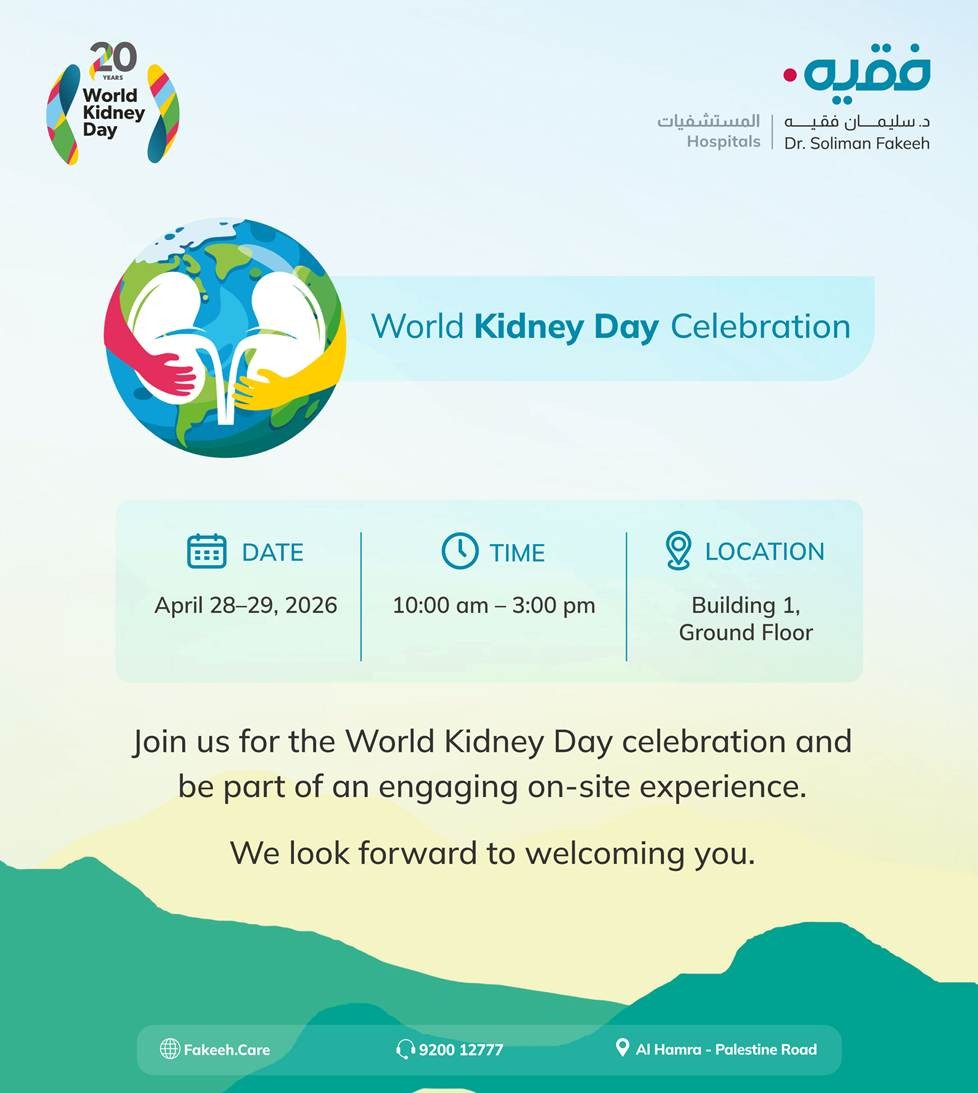 20 YEARS
World
Kidney
Day

فقيه
د. سليمان فقيه
Dr. Soliman Fakeeh
المستشفيات
Hospitals

World Kidney Day Celebration

DATE
April 28–29, 2026

TIME
10:00 am – 3:00 pm

LOCATION
Building 1,
Ground Floor

Join us for the World Kidney Day celebration and be part of an engaging on-site experience.

We look forward to welcoming you.

Fakeeh.Care
9200 12777
Al Hamra - Palestine Road